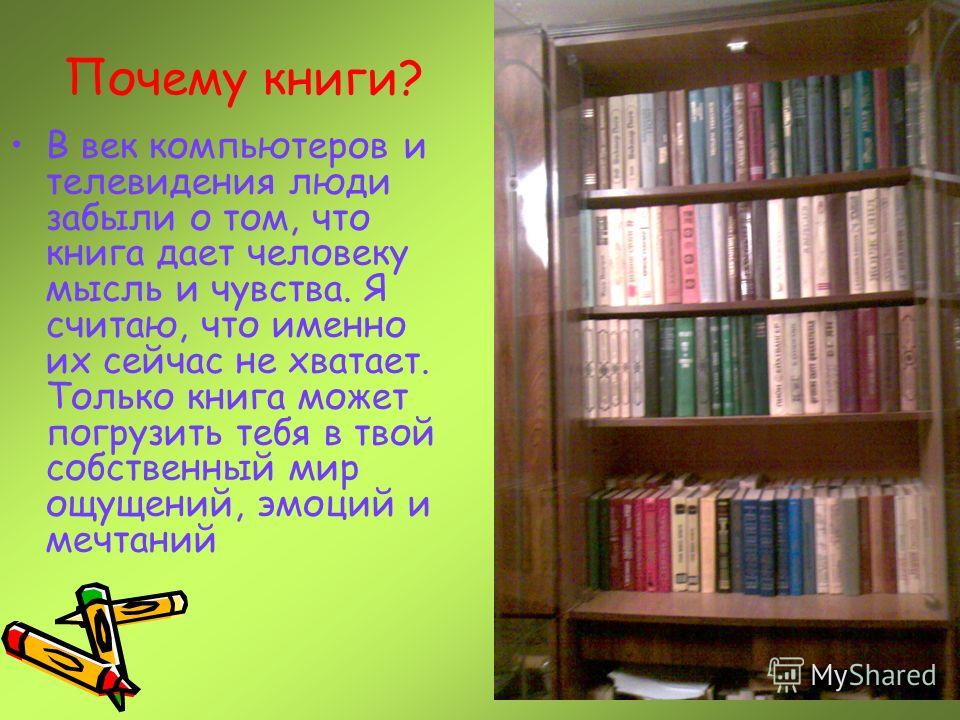 Почему книги?

• В век компьютеров и телевидения люди забыли о том, что книга дает человеку мысль и чувства. Я считаю, что именно их сейчас не хватает. Только книга может погрузить тебя в твой собственный мир ощущений, эмоций и мечтаний

MyShared